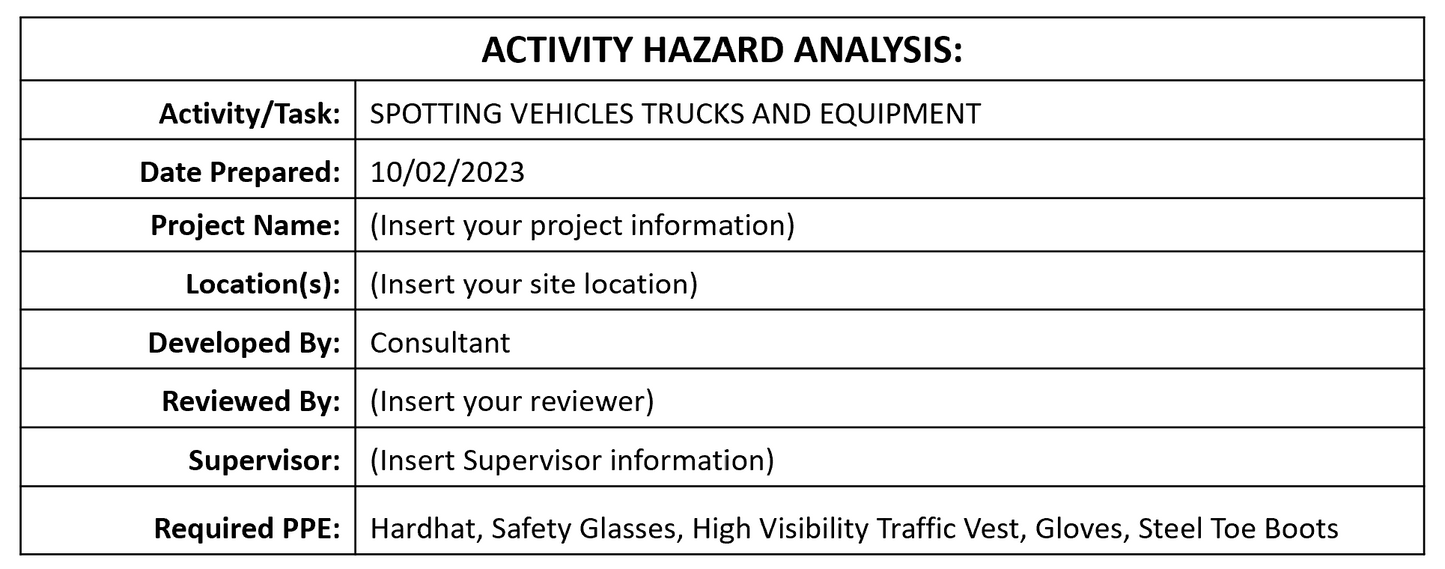 | ACTIVITY HAZARD ANALYSIS: | |
|---|---|
| Activity/Task: | SPOTTING VEHICLES TRUCKS AND EQUIPMENT |
| Date Prepared: | 10/02/2023 |
| Project Name: | (Insert your project information) |
| Location(s): | (Insert your site location) |
| Developed By: | Consultant |
| Reviewed By: | (Insert your reviewer) |
| Supervisor: | (Insert Supervisor information) |
| Required PPE: | Hardhat, Safety Glasses, High Visibility Traffic Vest, Gloves, Steel Toe Boots |